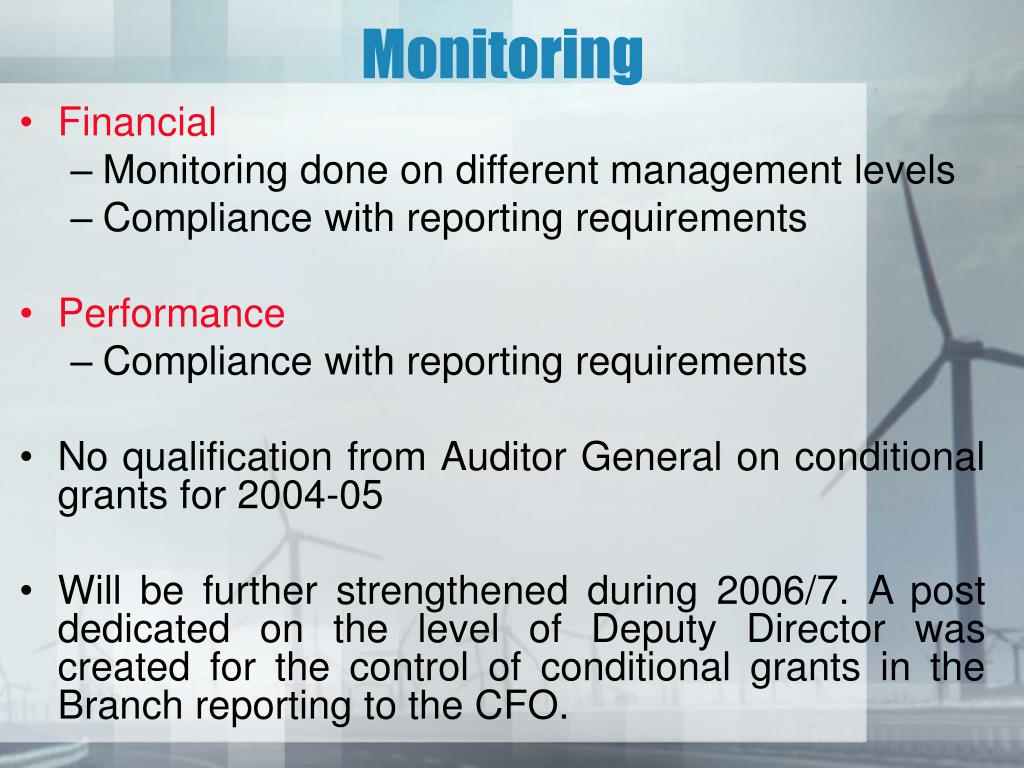 Monitoring

• Financial
– Monitoring done on different management levels
– Compliance with reporting requirements

• Performance
– Compliance with reporting requirements

• No qualification from Auditor General on conditional grants for 2004-05

• Will be further strengthened during 2006/7. A post dedicated on the level of Deputy Director was created for the control of conditional grants in the Branch reporting to the CFO.